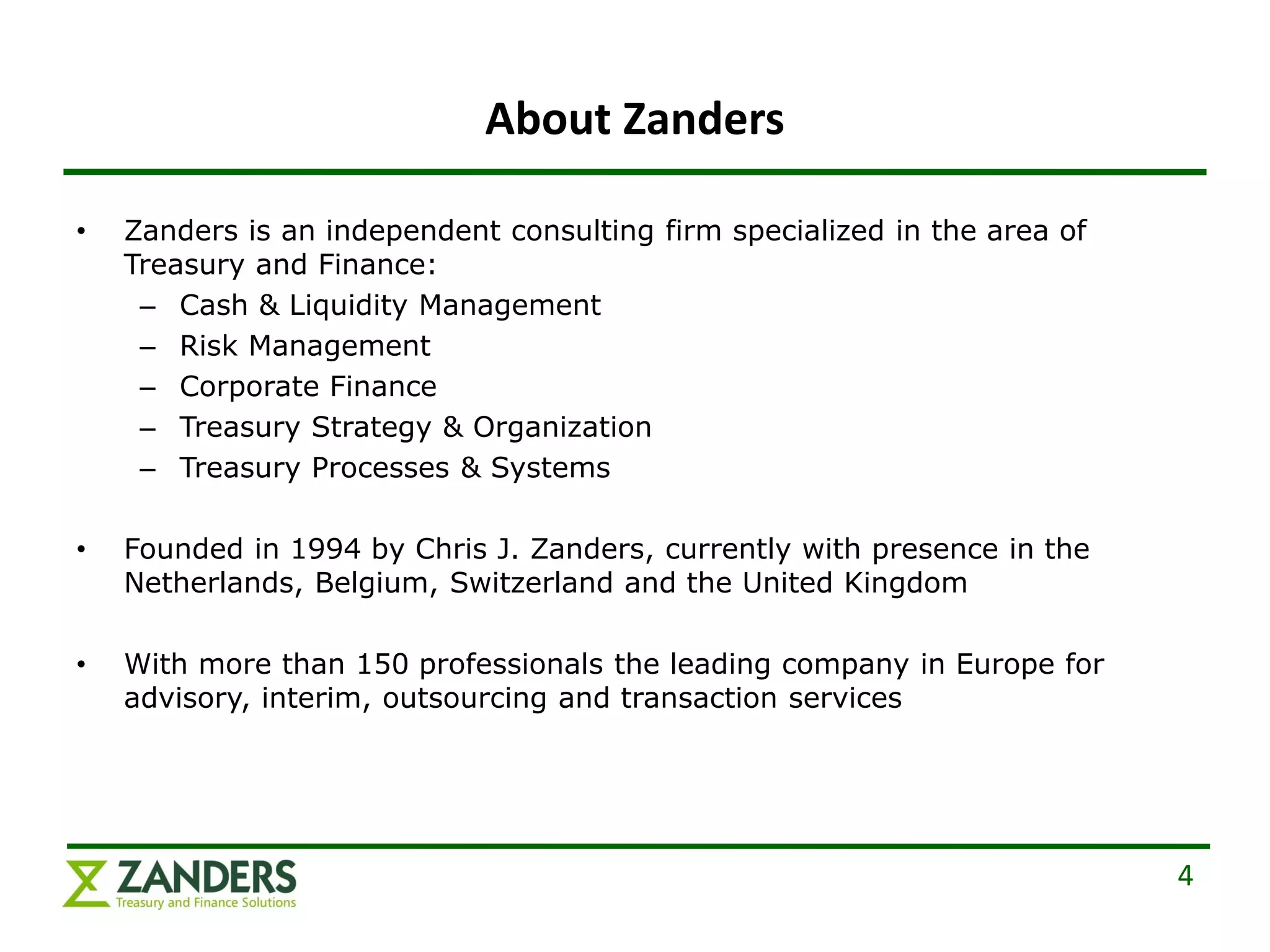 About Zanders

• Zanders is an independent consulting firm specialized in the area of Treasury and Finance:
 – Cash & Liquidity Management
 – Risk Management
 – Corporate Finance
 – Treasury Strategy & Organization
 – Treasury Processes & Systems

• Founded in 1994 by Chris J. Zanders, currently with presence in the Netherlands, Belgium, Switzerland and the United Kingdom

• With more than 150 professionals the leading company in Europe for advisory, interim, outsourcing and transaction services

ZANDERS
Treasury and Finance Solutions

4